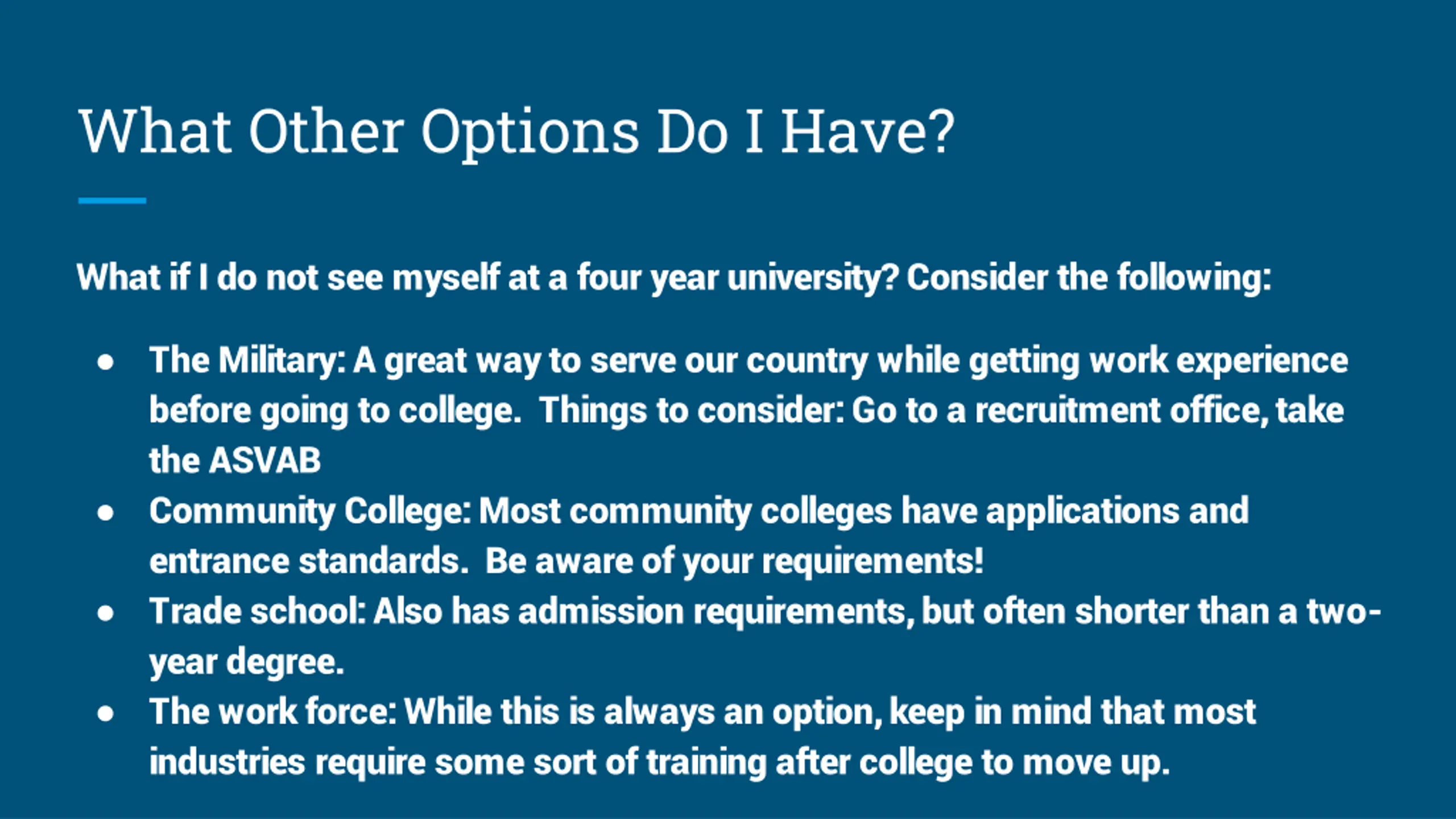 What Other Options Do I Have?

What if I do not see myself at a four year university? Consider the following:

● The Military: A great way to serve our country while getting work experience before going to college.  Things to consider: Go to a recruitment office, take the ASVAB
● Community College: Most community colleges have applications and entrance standards.  Be aware of your requirements!
● Trade school: Also has admission requirements, but often shorter than a two-year degree.
● The work force: While this is always an option, keep in mind that most industries require some sort of training after college to move up.